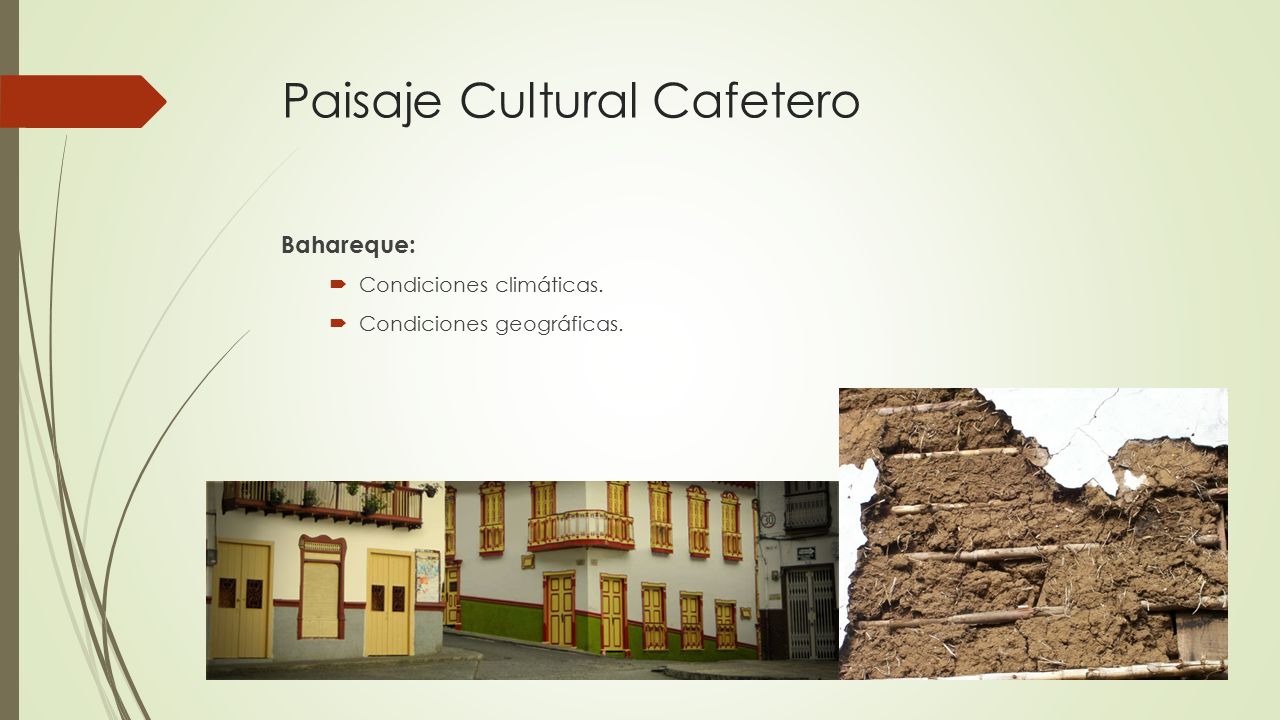 Paisaje Cultural Cafetero

Bahareque:

Condiciones climáticas.

Condiciones geográficas.

30